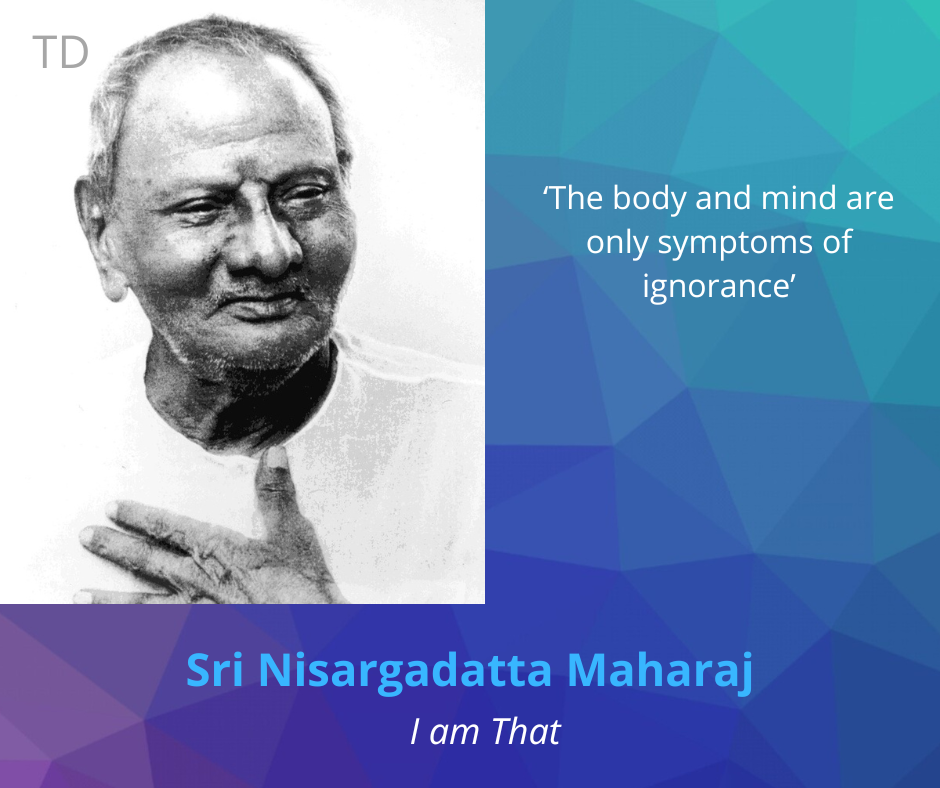 TD

‘The body and mind are only symptoms of ignorance’

Sri Nisargadatta Maharaj

I am That